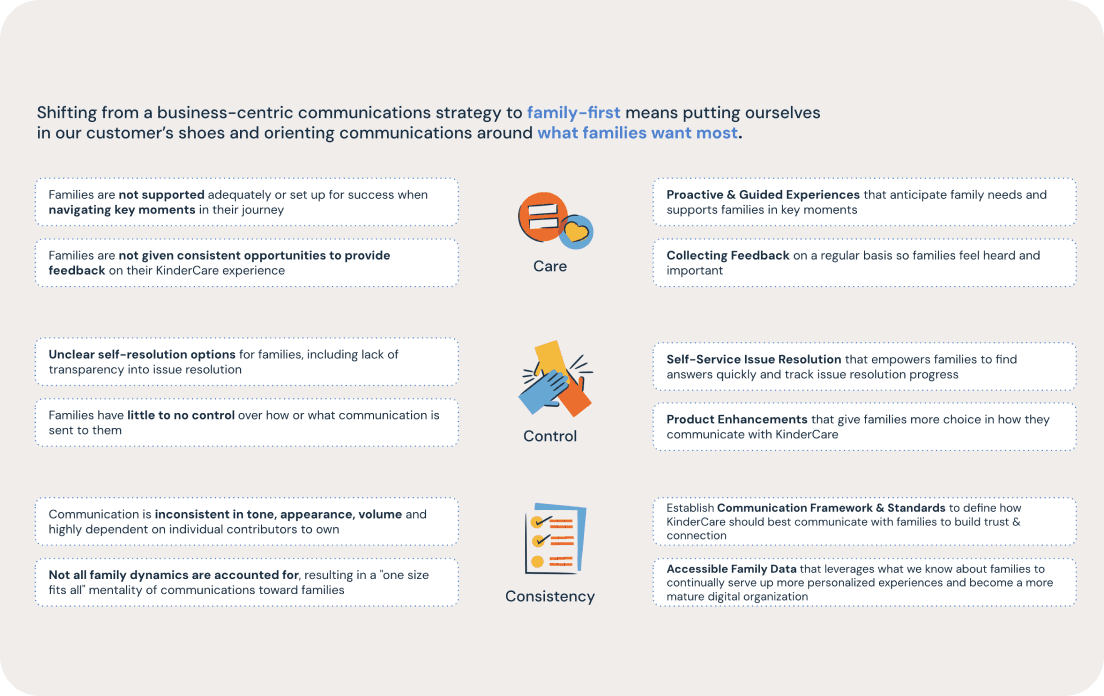 Shifting from a business-centric communications strategy to family-first means putting ourselves in our customer's shoes and orienting communications around what families want most.

Families are not supported adequately or set up for success when navigating key moments in their journey

Families are not given consistent opportunities to provide feedback on their KinderCare experience

Care

Proactive & Guided Experiences that anticipate family needs and supports families in key moments

Collecting Feedback on a regular basis so families feel heard and important

Unclear self-resolution options for families, including lack of transparency into issue resolution

Families have little to no control over how or what communication is sent to them

Control

Self-Service Issue Resolution that empowers families to find answers quickly and track issue resolution progress

Product Enhancements that give families more choice in how they communicate with KinderCare

Communication is inconsistent in tone, appearance, volume and highly dependent on individual contributors to own

Not all family dynamics are accounted for, resulting in a "one size fits all" mentality of communications toward families

Consistency

Establish Communication Framework & Standards to define how KinderCare should best communicate with families to build trust & connection

Accessible Family Data that leverages what we know about families to continually serve up more personalized experiences and become a more mature digital organization